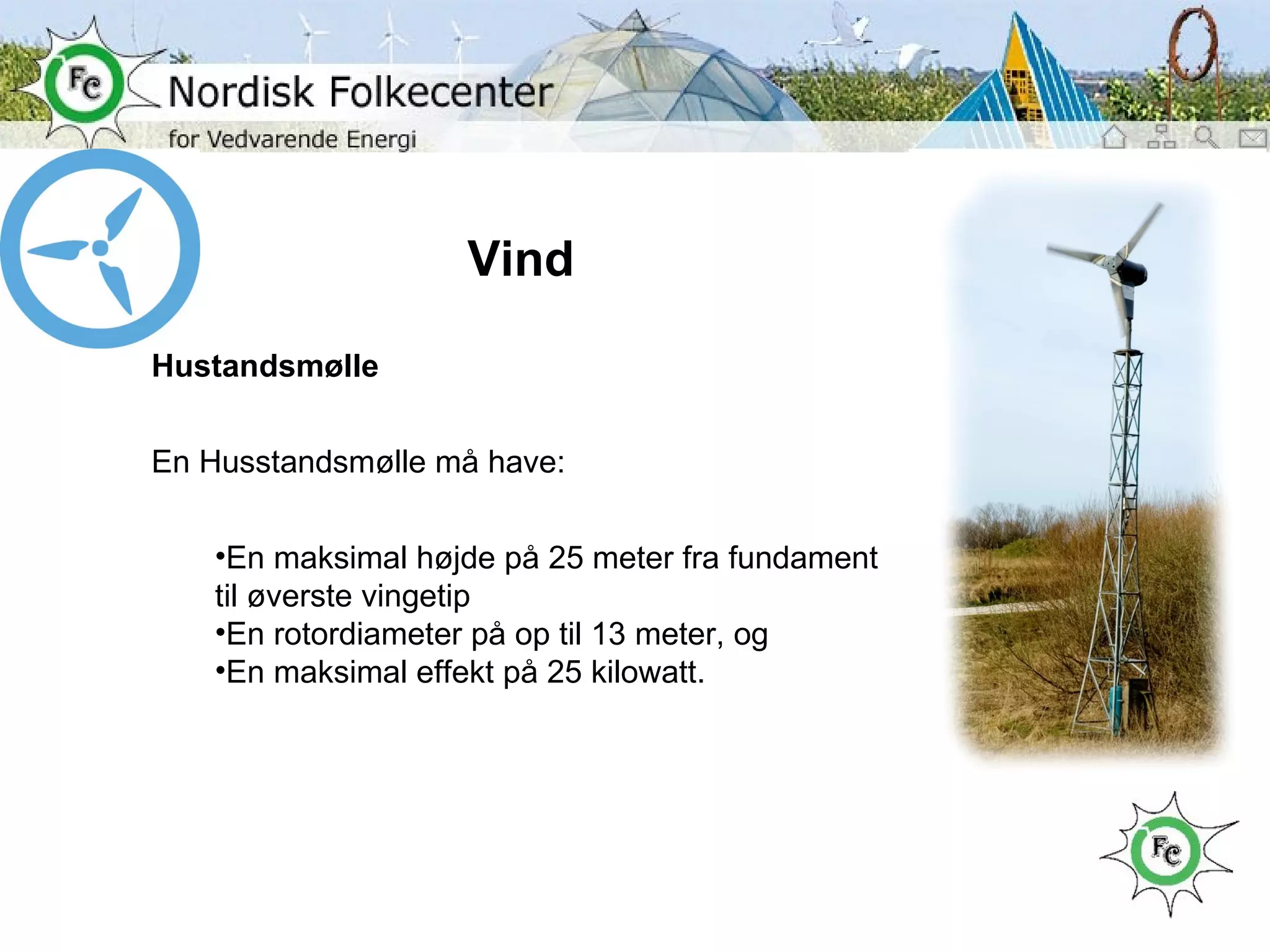 FC Nordisk Folkecenter
for Vedvarende Energi

Vind

Hustandsmølle

En Husstandsmølle må have:

•En maksimal højde på 25 meter fra fundament til øverste vingetip
•En rotordiameter på op til 13 meter, og
•En maksimal effekt på 25 kilowatt.

FC